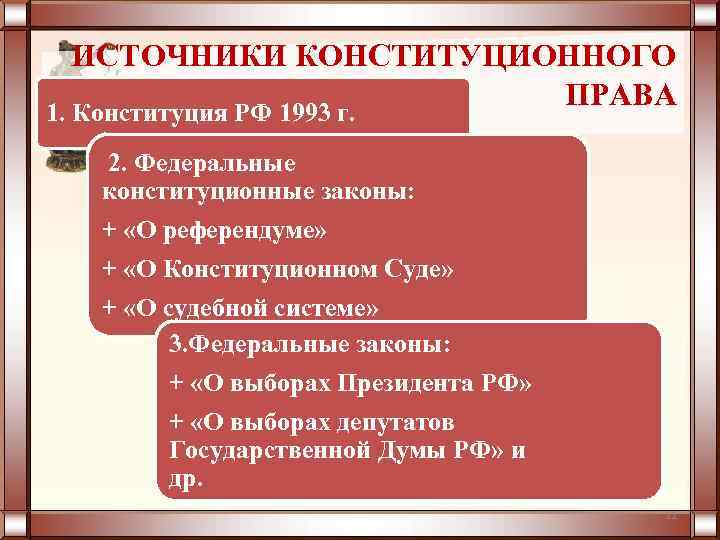 ИСТОЧНИКИ КОНСТИТУЦИОННОГО ПРАВА

1. Конституция РФ 1993 г.

2. Федеральные конституционные законы:

+ «О референдуме»

+ «О Конституционном Суде»

+ «О судебной системе»

3.Федеральные законы:

+ «О выборах Президента РФ»

+ «О выборах депутатов Государственной Думы РФ» и др.